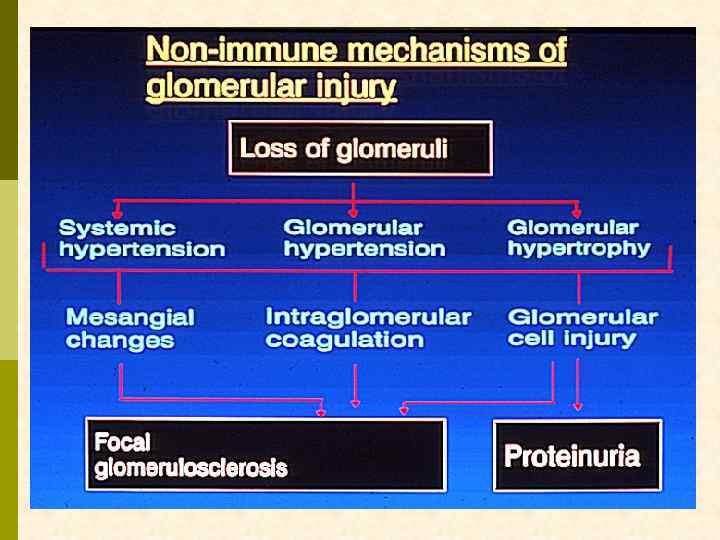 Non-immune mechanisms of glomerular injury

Loss of glomeruli

Systemic hypertension

Glomerular hypertension

Glomerular hypertrophy

Mesangial changes

Intraglomerular coagulation

Glomerular cell injury

Focal glomerulosclerosis

Proteinuria